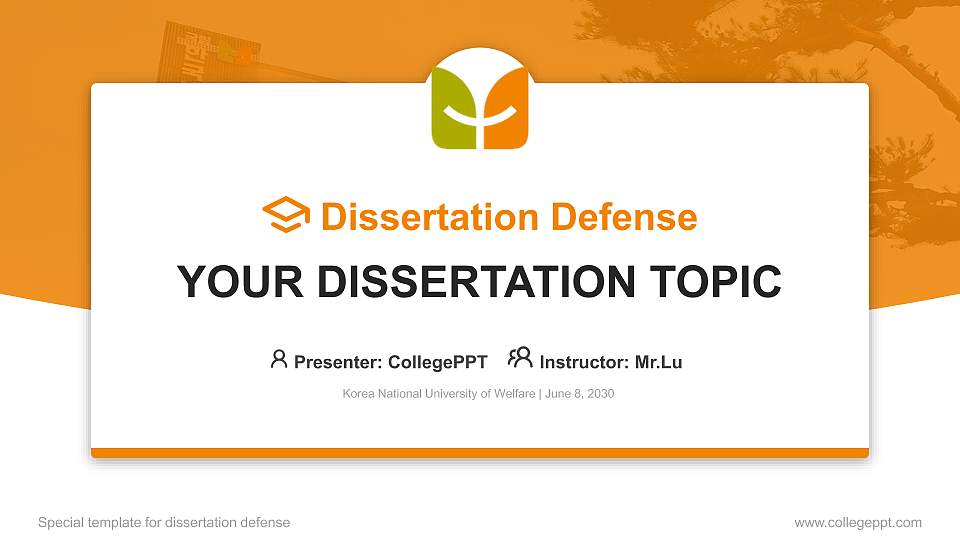 Dissertation Defense

YOUR DISSERTATION TOPIC

Presenter: CollegePPT Instructor: Mr.Lu

Korea National University of Welfare | June 8, 2030

Special template for dissertation defense

www.collegeppt.com